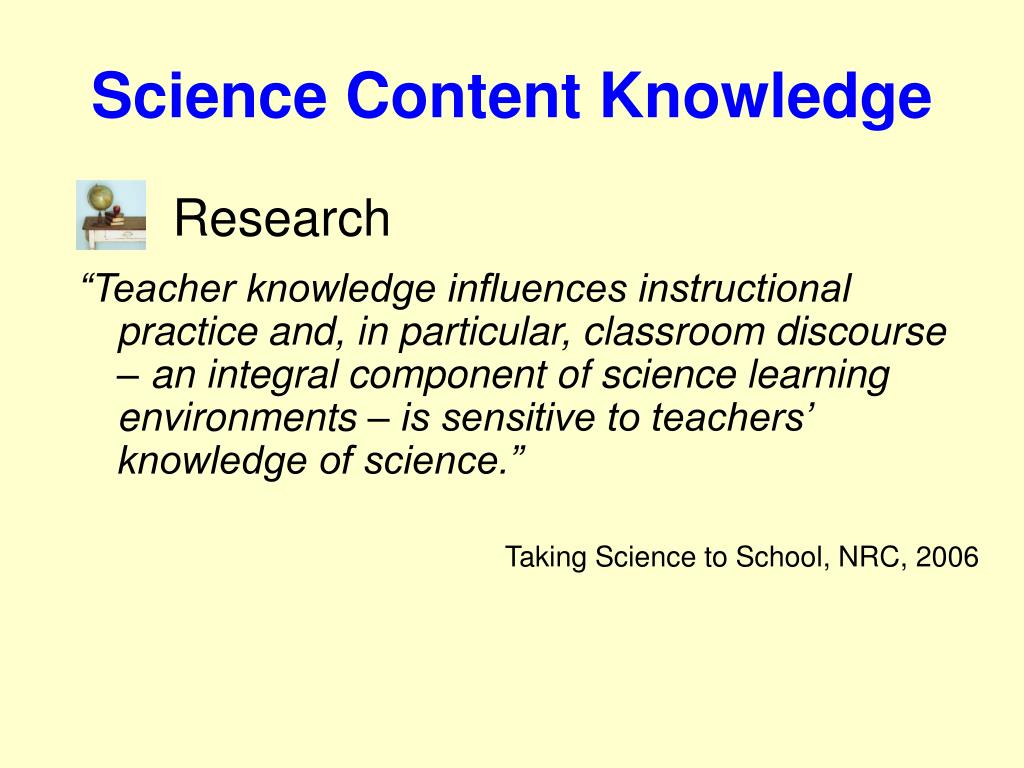 Science Content Knowledge

Research

“Teacher knowledge influences instructional practice and, in particular, classroom discourse – an integral component of science learning environments – is sensitive to teachers’ knowledge of science.”

Taking Science to School, NRC, 2006